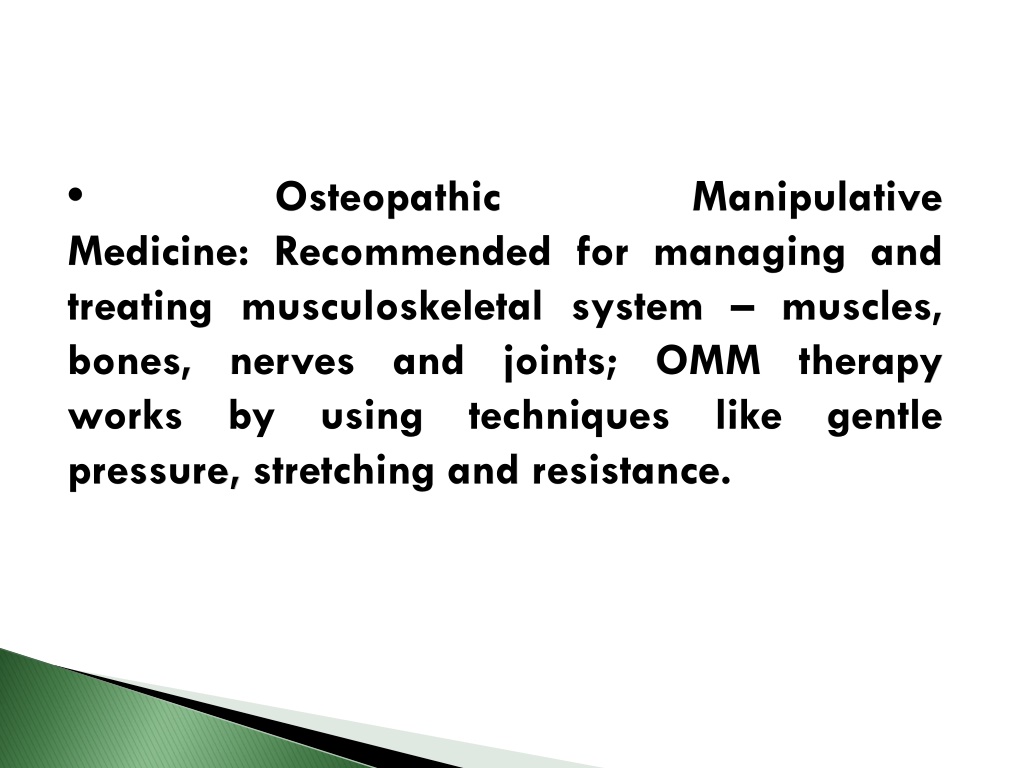 • Osteopathic Manipulative Medicine: Recommended for managing and treating musculoskeletal system – muscles, bones, nerves and joints; OMM therapy works by using techniques like gentle pressure, stretching and resistance.